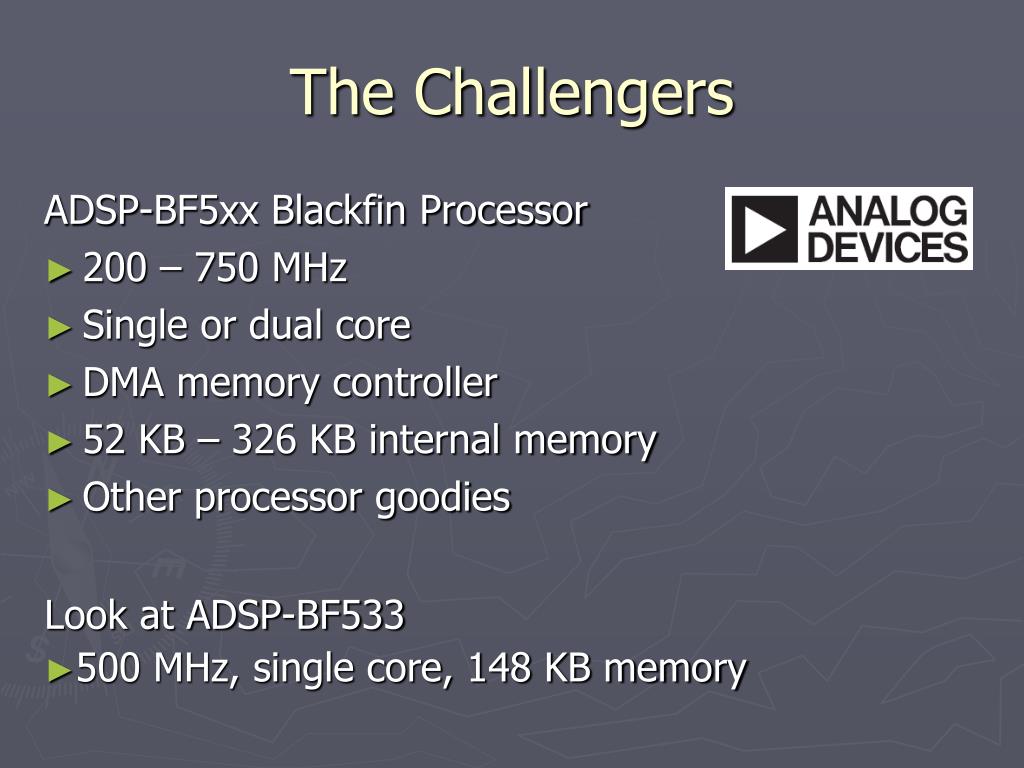 The Challengers

ADSP-BF5xx Blackfin Processor

ANALOG DEVICES

► 200 – 750 MHz
► Single or dual core
► DMA memory controller
► 52 KB – 326 KB internal memory
► Other processor goodies

Look at ADSP-BF533
►500 MHz, single core, 148 KB memory